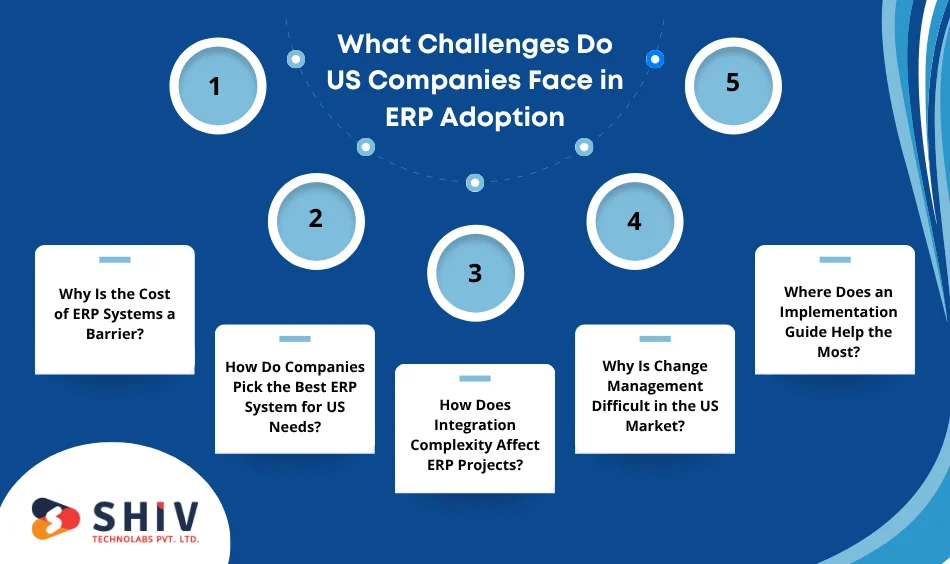 What Challenges Do US Companies Face in ERP Adoption

1

Why Is the Cost of ERP Systems a Barrier?

2

How Do Companies Pick the Best ERP System for US Needs?

3

How Does Integration Complexity Affect ERP Projects?

4

Why Is Change Management Difficult in the US Market?

5

Where Does an Implementation Guide Help the Most?

SHIV
TECHNOLABS PVT. LTD.